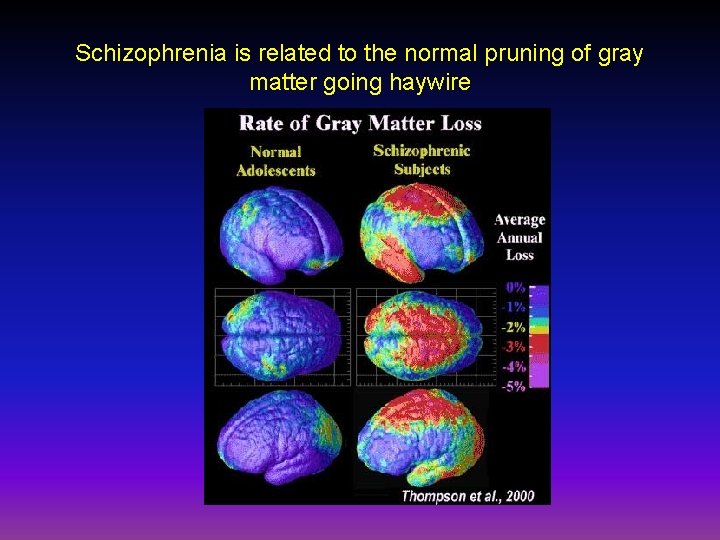 Schizophrenia is related to the normal pruning of gray matter going haywire

Rate of Gray Matter Loss

Normal Adolescents

Schizophrenic Subjects

Average Annual Loss

0%
-1%
-2%
-3%
-4%
-5%

Thompson et al., 2000